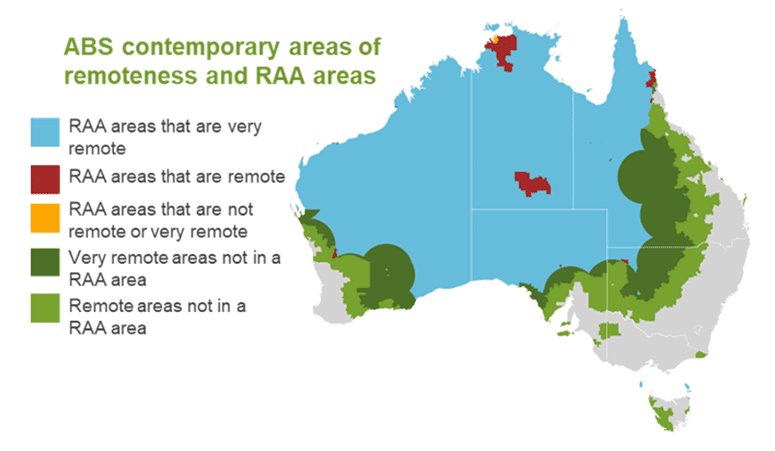 ABS contemporary areas of remoteness and RAA areas

RAA areas that are very remote

RAA areas that are remote

RAA areas that are not remote or very remote

Very remote areas not in a RAA area

Remote areas not in a RAA area